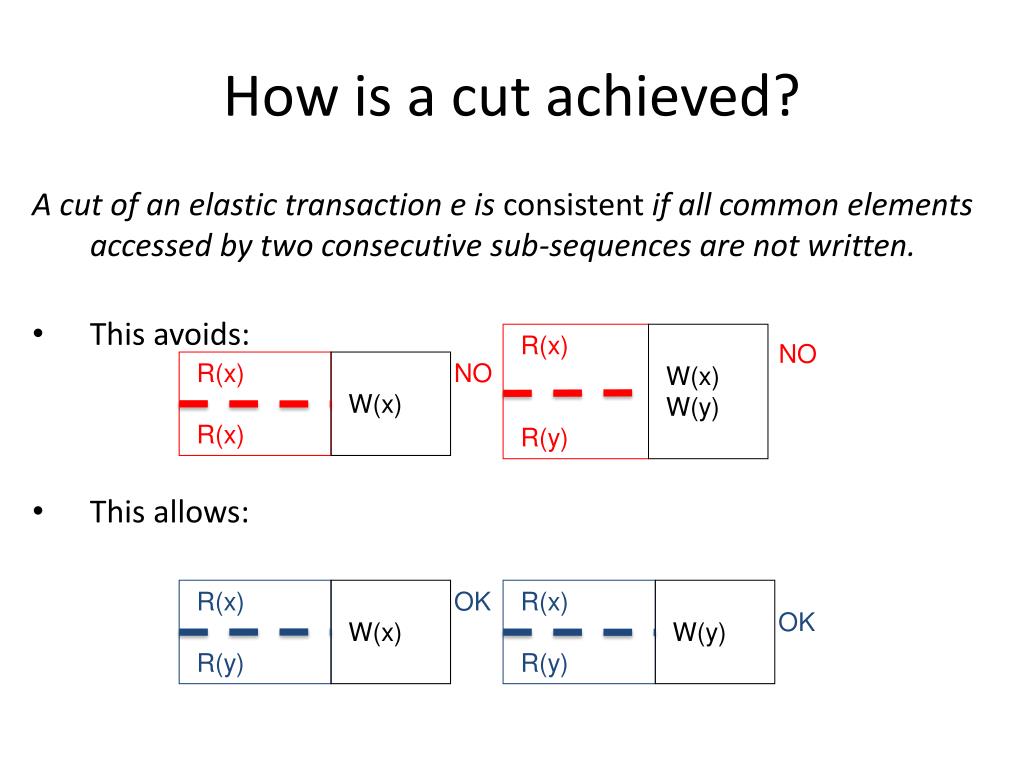 How is a cut achieved?

A cut of an elastic transaction e is consistent if all common elements accessed by two consecutive sub-sequences are not written.

• This avoids:

R(x)
R(x)
W(x)
NO

R(x)
R(y)
W(x)
W(y)
NO

• This allows:

R(x)
R(y)
W(x)
OK

R(x)
R(y)
W(y)
OK